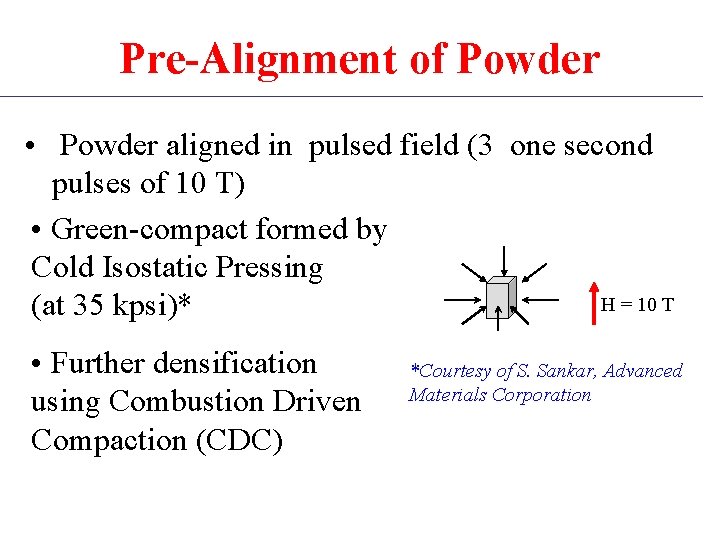 Pre-Alignment of Powder

• Powder aligned in pulsed field (3 one second pulses of 10 T)

• Green-compact formed by Cold Isostatic Pressing (at 35 kpsi)*

• Further densification using Combustion Driven Compaction (CDC)

H = 10 T

*Courtesy of S. Sankar, Advanced Materials Corporation